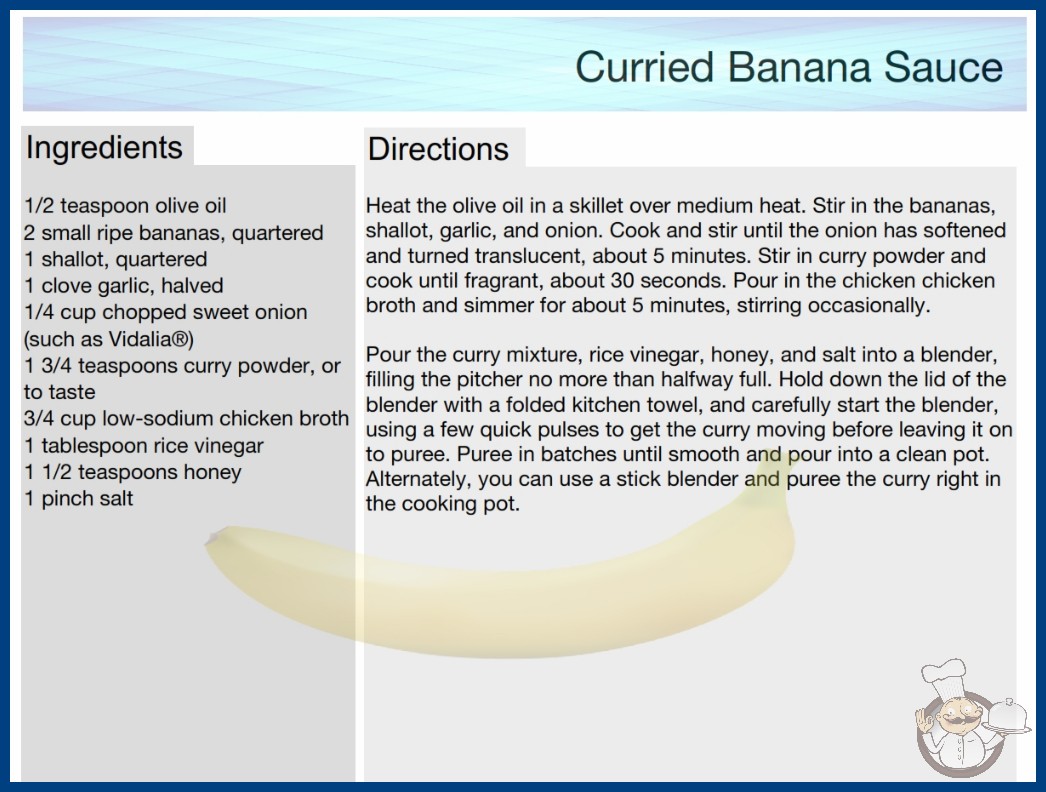 Curried Banana Sauce

Ingredients

1/2 teaspoon olive oil
2 small ripe bananas, quartered
1 shallot, quartered
1 clove garlic, halved
1/4 cup chopped sweet onion (such as Vidalia®)
1 3/4 teaspoons curry powder, or to taste
3/4 cup low-sodium chicken broth
1 tablespoon rice vinegar
1 1/2 teaspoons honey
1 pinch salt

Directions

Heat the olive oil in a skillet over medium heat. Stir in the bananas, shallot, garlic, and onion. Cook and stir until the onion has softened and turned translucent, about 5 minutes. Stir in curry powder and cook until fragrant, about 30 seconds. Pour in the chicken chicken broth and simmer for about 5 minutes, stirring occasionally.

Pour the curry mixture, rice vinegar, honey, and salt into a blender, filling the pitcher no more than halfway full. Hold down the lid of the blender with a folded kitchen towel, and carefully start the blender, using a few quick pulses to get the curry moving before leaving it on to puree. Puree in batches until smooth and pour into a clean pot. Alternately, you can use a stick blender and puree the curry right in the cooking pot.